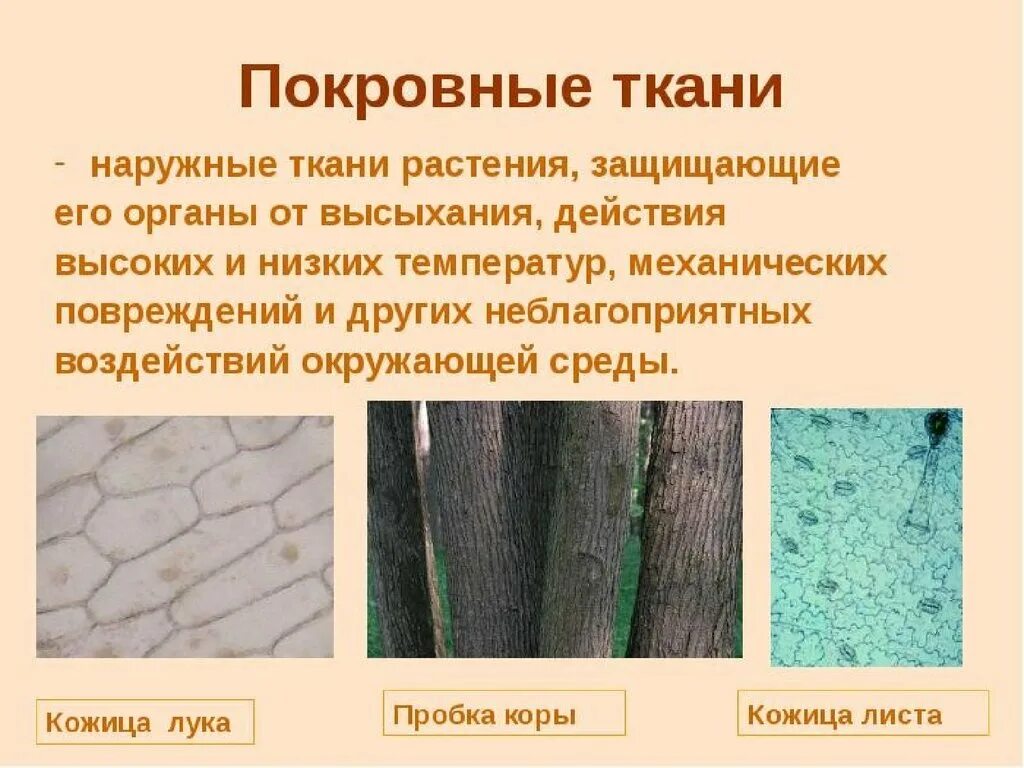 Покровные ткани

- наружные ткани растения, защищающие его органы от высыхания, действия высоких и низких температур, механических повреждений и других неблагоприятных воздействий окружающей среды.

Кожица лука

Пробка коры

Кожица листа